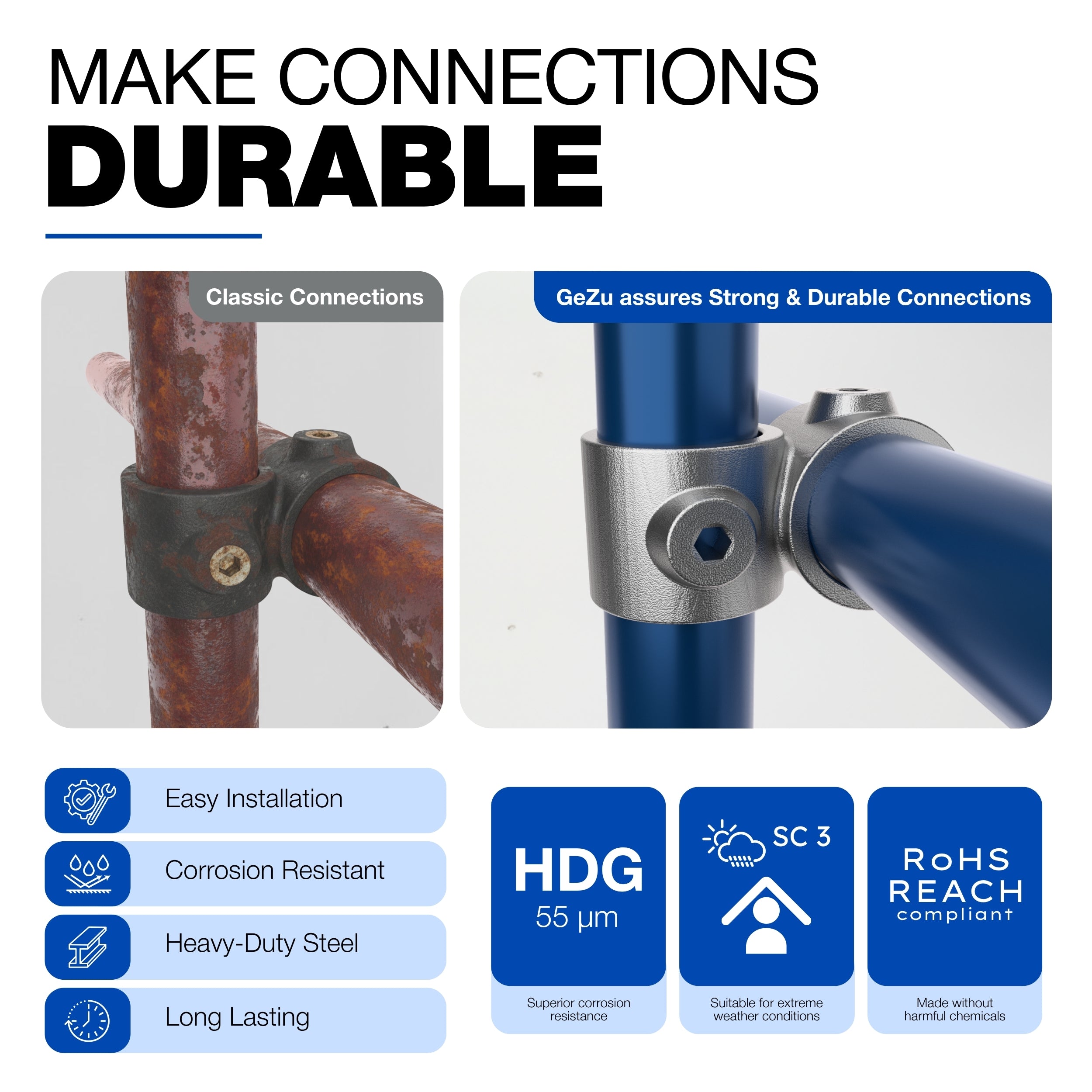 MAKE CONNECTIONS
DURABLE

Classic Connections

GeZu assures Strong & Durable Connections

Easy Installation

Corrosion Resistant

Heavy-Duty Steel

Long Lasting

HDG
55 µm

Superior corrosion resistance

SC 3

Suitable for extreme weather conditions

RoHS
REACH
compliant

Made without harmful chemicals